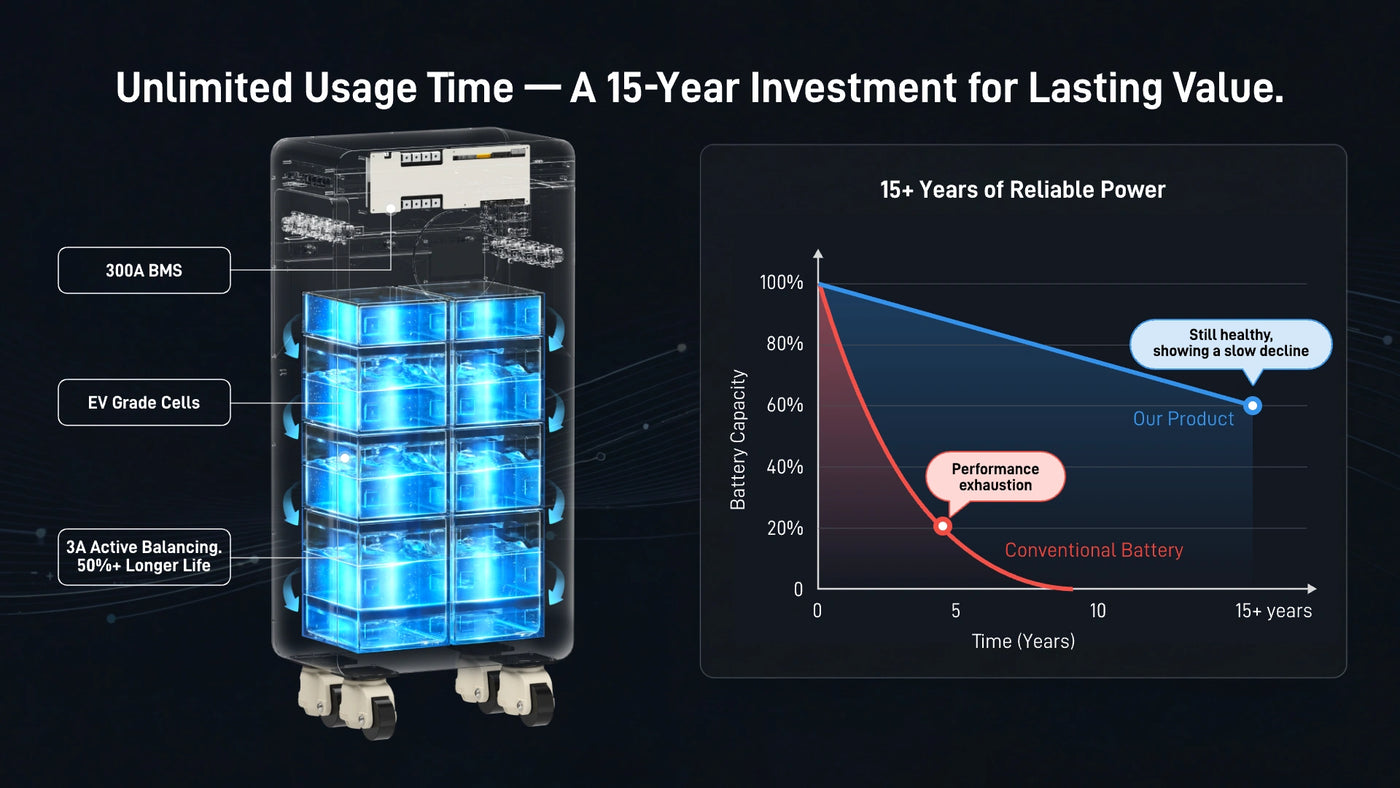 Unlimited Usage Time — A 15-Year Investment for Lasting Value.

300A BMS

EV Grade Cells

3A Active Balancing. 50%+ Longer Life

15+ Years of Reliable Power

Battery Capacity

100%
80%
60%
40%
20%
0

Still healthy, showing a slow decline

Our Product

Performance exhaustion

Conventional Battery

0
5
10
15+ years

Time (Years)